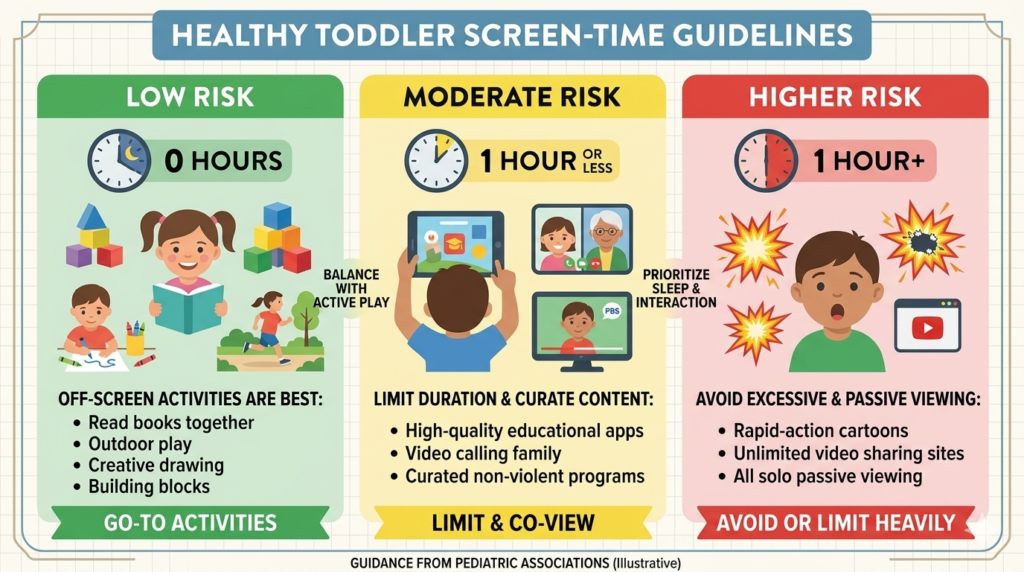 HEALTHY TODDLER SCREEN-TIME GUIDELINES

LOW RISK

0 HOURS

OFF-SCREEN ACTIVITIES ARE BEST:
• Read books together
• Outdoor play
• Creative drawing
• Building blocks

GO-TO ACTIVITIES

BALANCE WITH ACTIVE PLAY

MODERATE RISK

1 HOUR OR LESS

PBS

LIMIT DURATION & CURATE CONTENT:
• High-quality educational apps
• Video calling family
• Curated non-violent programs

LIMIT & CO-VIEW

PRIORITIZE SLEEP & INTERACTION

HIGHER RISK

1 HOUR+

AVOID EXCESSIVE & PASSIVE VIEWING:
• Rapid-action cartoons
• Unlimited video sharing sites
• All solo passive viewing

AVOID OR LIMIT HEAVILY

GUIDANCE FROM PEDIATRIC ASSOCIATIONS (Illustrative)